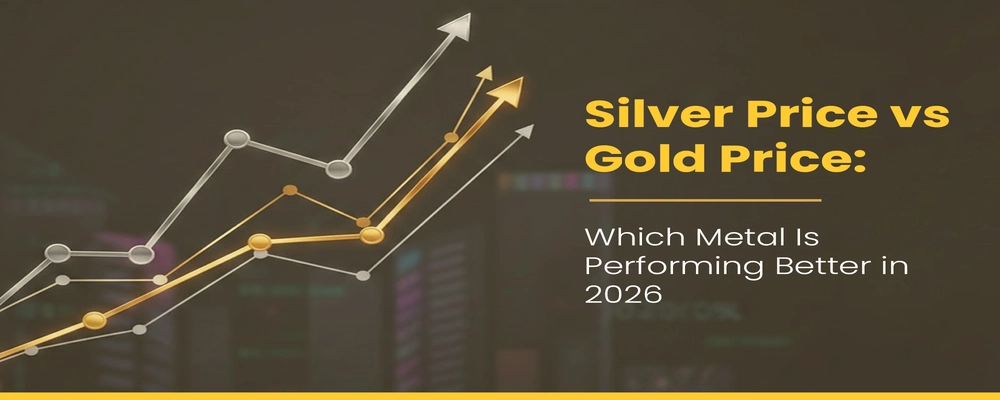 Silver Price vs Gold Price:

Which Metal Is Performing Better in 2026